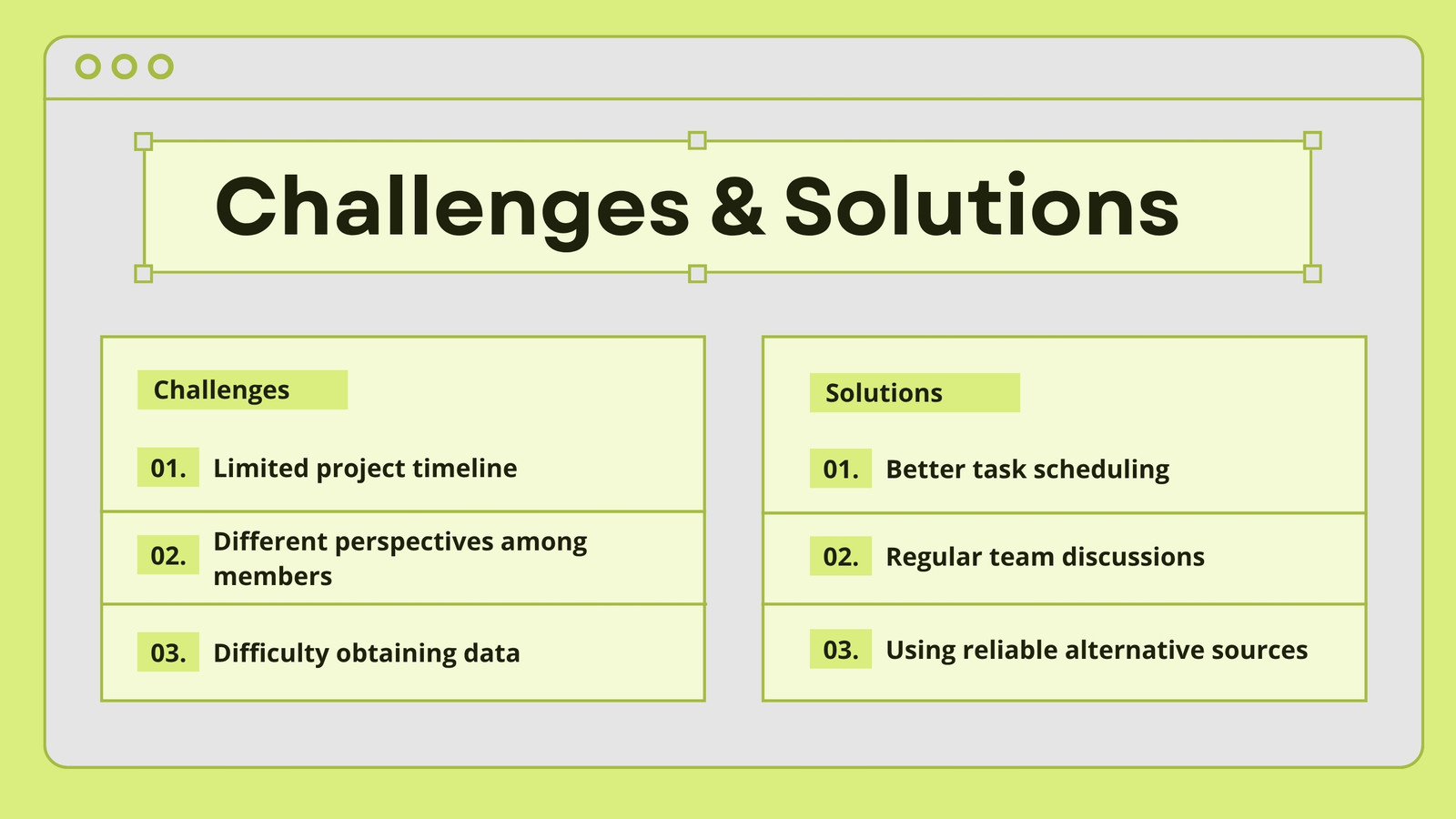 Challenges & Solutions

Challenges

01. Limited project timeline

02. Different perspectives among members

03. Difficulty obtaining data

Solutions

01. Better task scheduling

02. Regular team discussions

03. Using reliable alternative sources